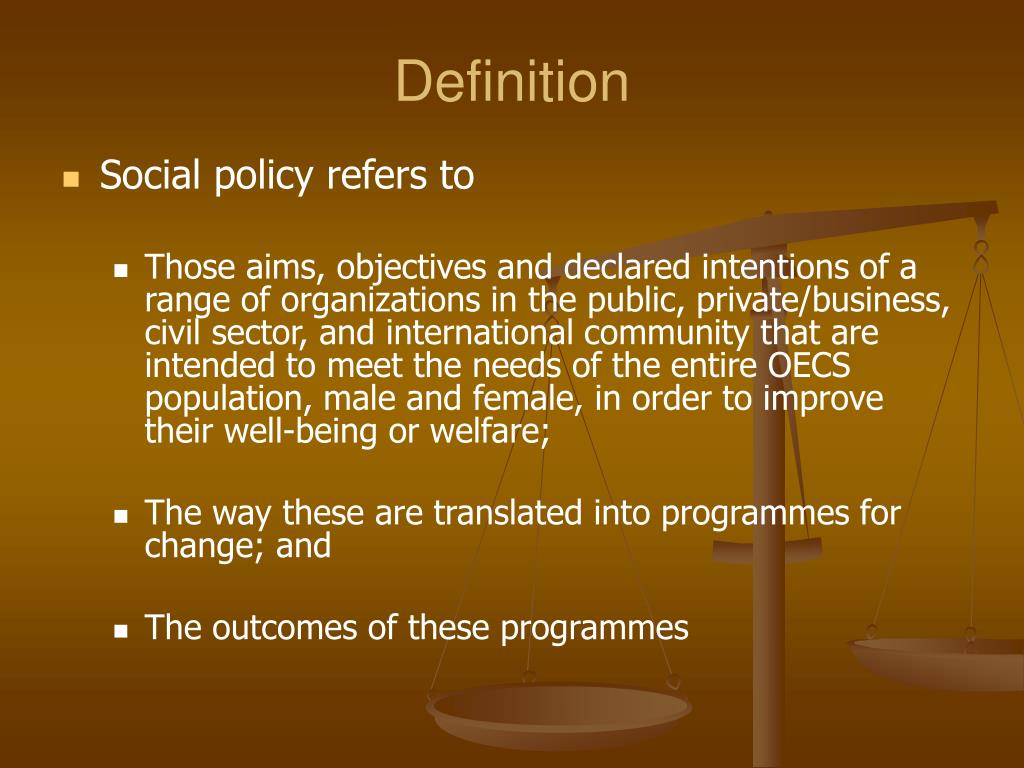 Definition

Social policy refers to

Those aims, objectives and declared intentions of a range of organizations in the public, private/business, civil sector, and international community that are intended to meet the needs of the entire OECS population, male and female, in order to improve their well-being or welfare;

The way these are translated into programmes for change; and

The outcomes of these programmes